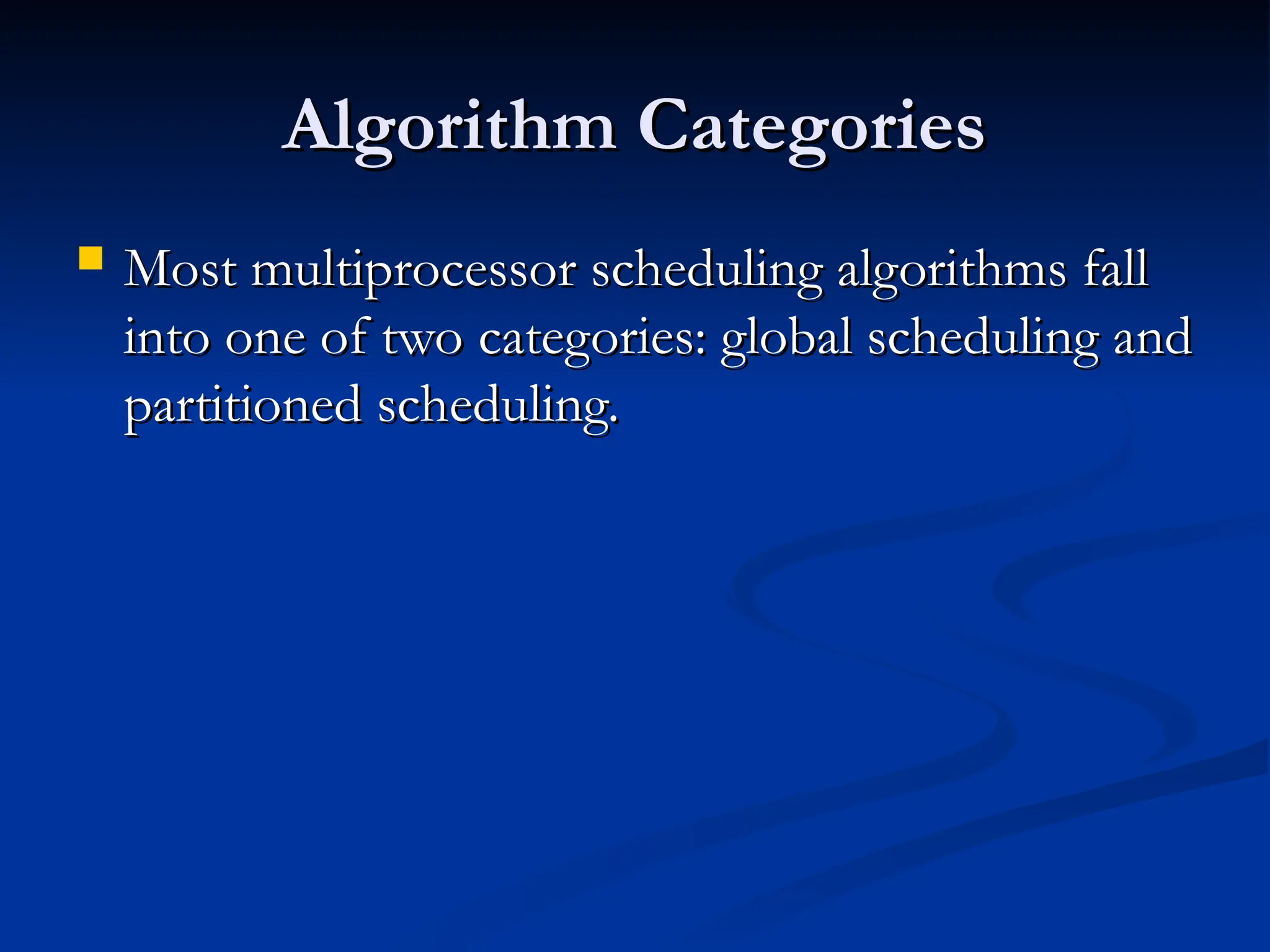 Algorithm Categories

Most multiprocessor scheduling algorithms fall into one of two categories: global scheduling and partitioned scheduling.